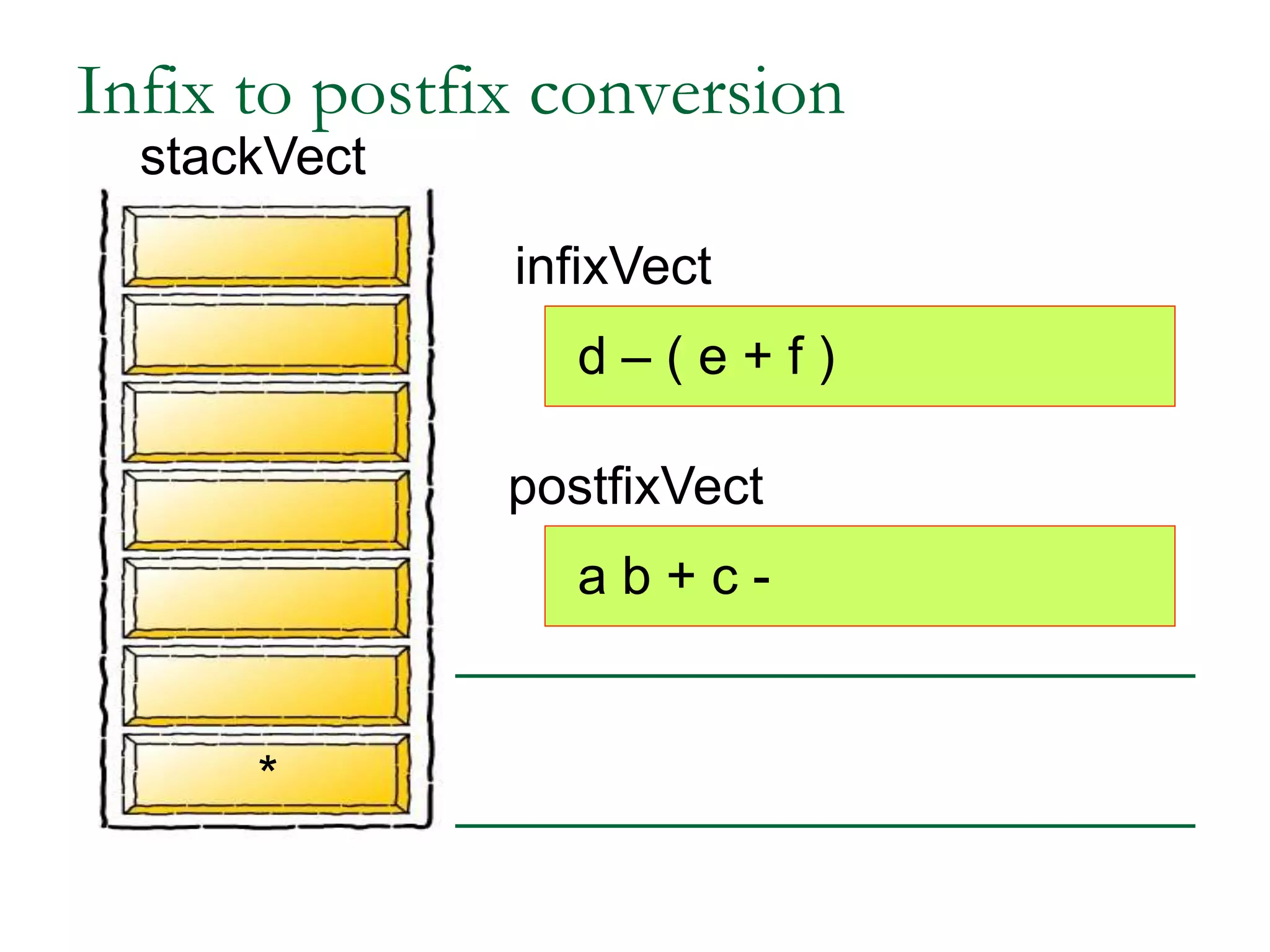 Infix to postfix conversion

stackVect

*

infixVect

d – ( e + f )

postfixVect

a b + c -